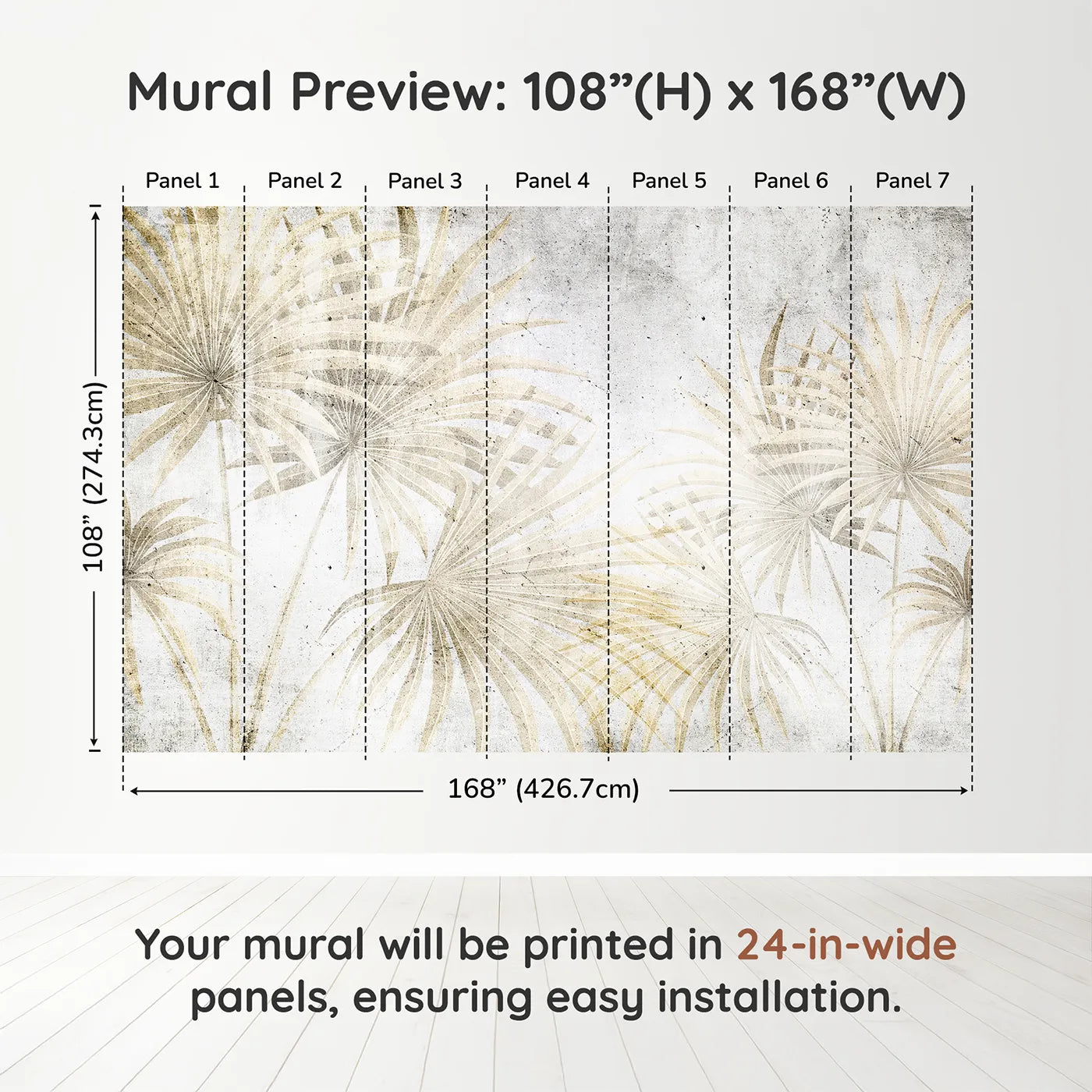 Mural Preview: 108”(H) x 168”(W)

Panel 1 Panel 2 Panel 3 Panel 4 Panel 5 Panel 6 Panel 7

108” (274.3cm)

168” (426.7cm)

Your mural will be printed in 24-in-wide panels, ensuring easy installation.